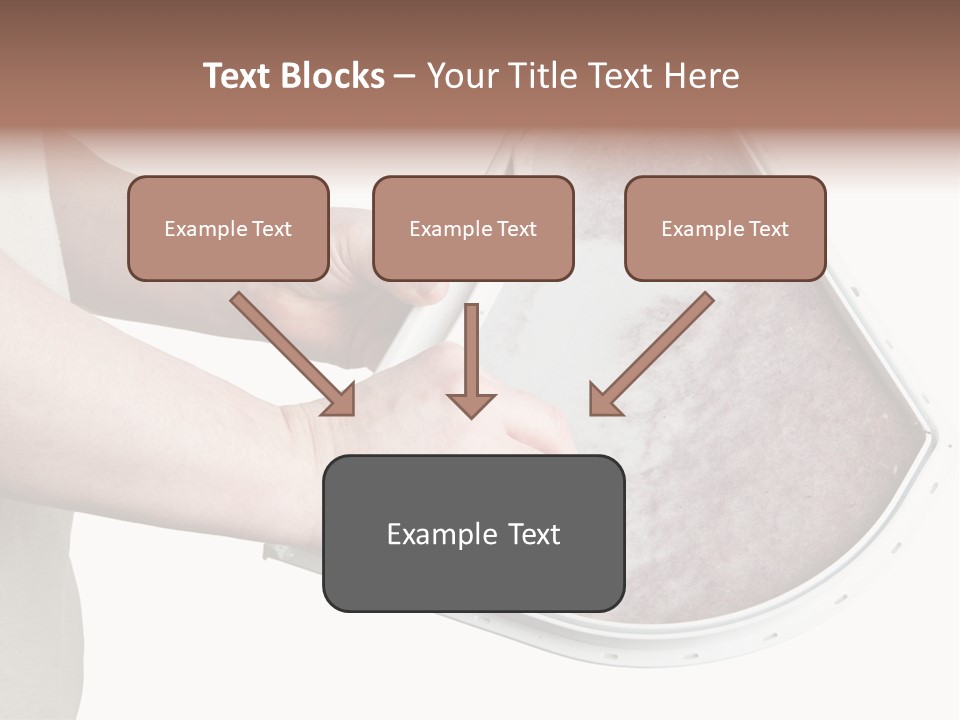 Text Blocks – Your Title Text Here

Example Text

Example Text

Example Text

Example Text